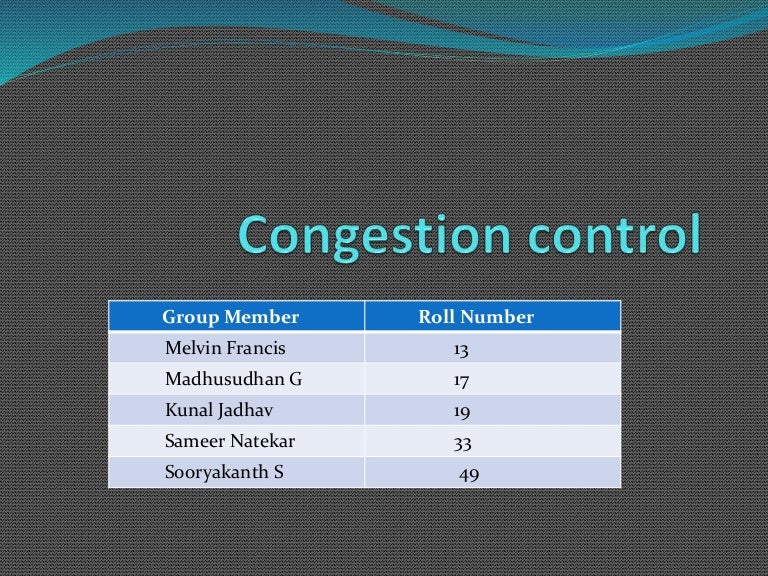 Congestion control

| Group Member | Roll Number |
|---|---|
| Melvin Francis | 13 |
| Madhusudhan G | 17 |
| Kunal Jadhav | 19 |
| Sameer Natekar | 33 |
| Sooryakanth S | 49 |